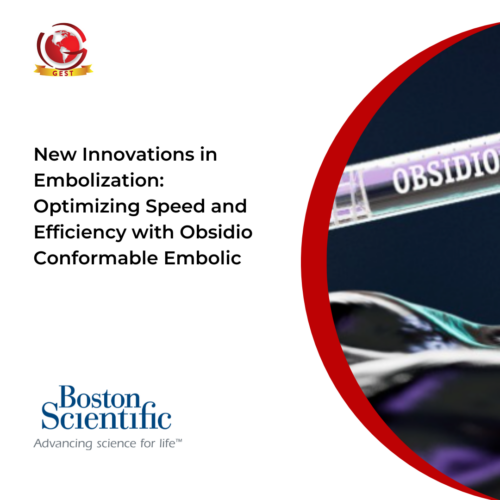 GEST

New Innovations in Embolization: Optimizing Speed and Efficiency with Obsidio Conformable Embolic

OBSIDIO

Boston Scientific
Advancing science for life™